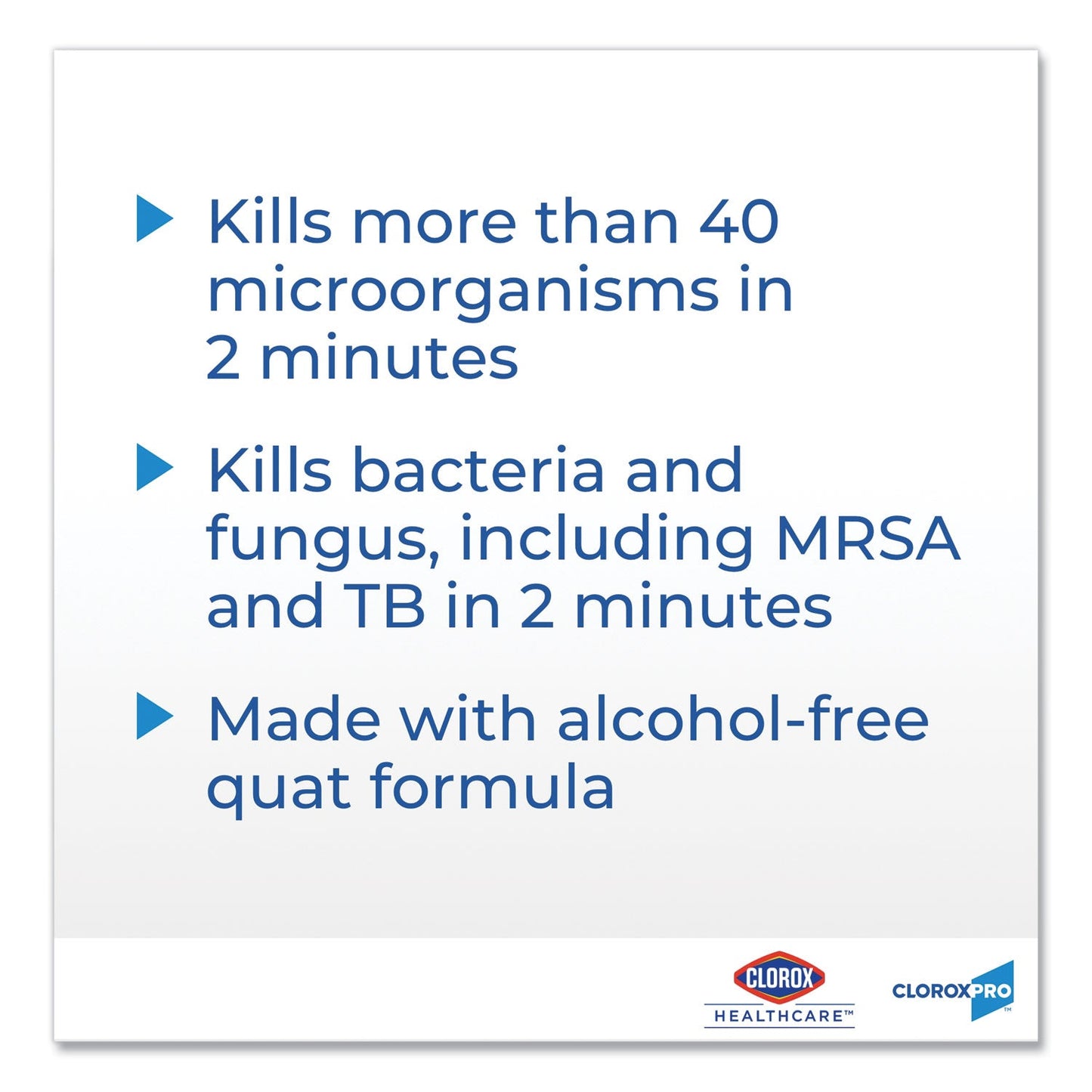 Kills more than 40 microorganisms in 2 minutes

Kills bacteria and fungus, including MRSA and TB in 2 minutes

Made with alcohol-free quat formula

CLOROX HEALTHCARE™

CLOROXPRO™